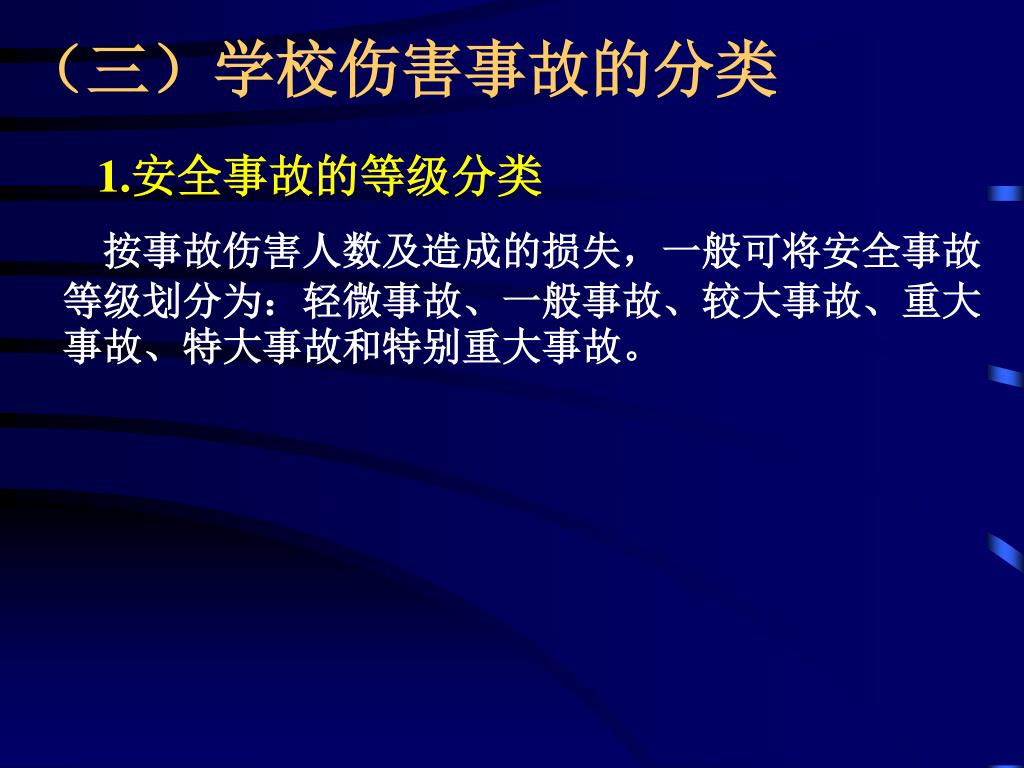 （三）学校伤害事故的分类

1.安全事故的等级分类

按事故伤害人数及造成的损失，一般可将安全事故等级划分为：轻微事故、一般事故、较大事故、重大事故、特大事故和特别重大事故。